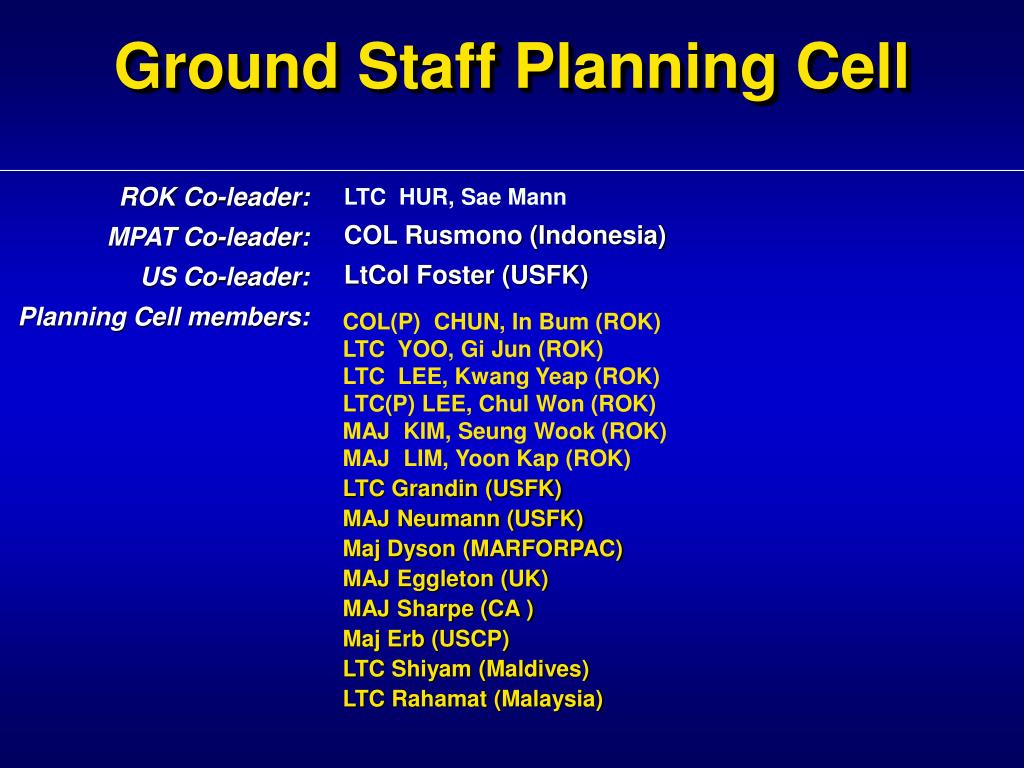 Ground Staff Planning Cell

ROK Co-leader: LTC HUR, Sae Mann
MPAT Co-leader: COL Rusmono (Indonesia)
US Co-leader: LtCol Foster (USFK)
Planning Cell members: COL(P) CHUN, In Bum (ROK)
LTC YOO, Gi Jun (ROK)
LTC LEE, Kwang Yeap (ROK)
LTC(P) LEE, Chul Won (ROK)
MAJ KIM, Seung Wook (ROK)
MAJ LIM, Yoon Kap (ROK)
LTC Grandin (USFK)
MAJ Neumann (USFK)
Maj Dyson (MARFORPAC)
MAJ Eggleton (UK)
MAJ Sharpe (CA )
Maj Erb (USCP)
LTC Shiyam (Maldives)
LTC Rahamat (Malaysia)